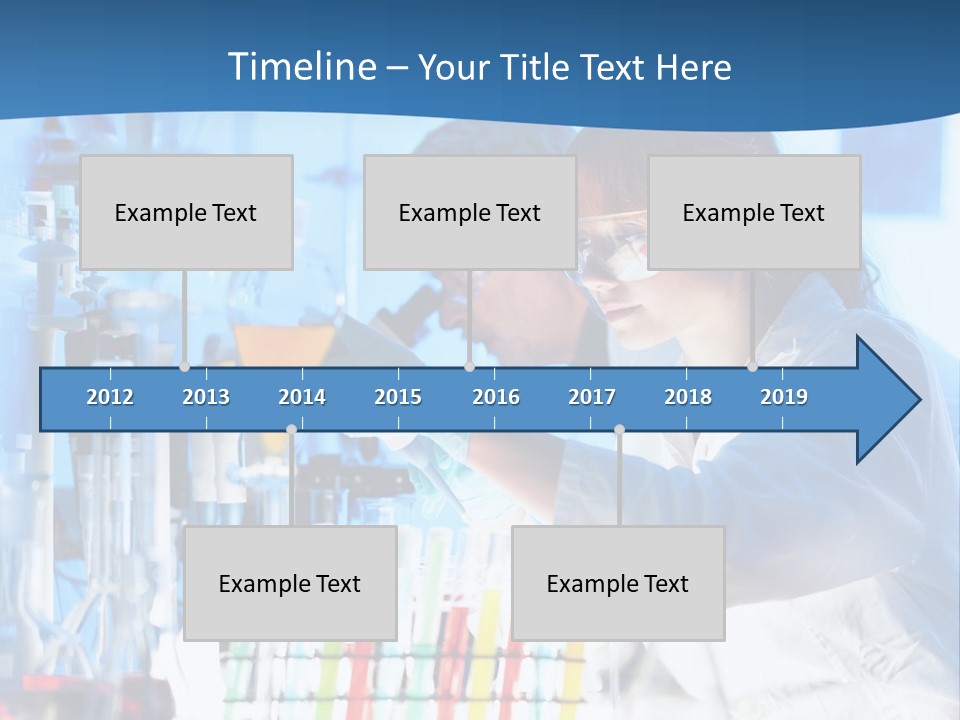 Timeline – Your Title Text Here

Example Text

Example Text

Example Text

2012 2013 2014 2015 2016 2017 2018 2019

Example Text

Example Text